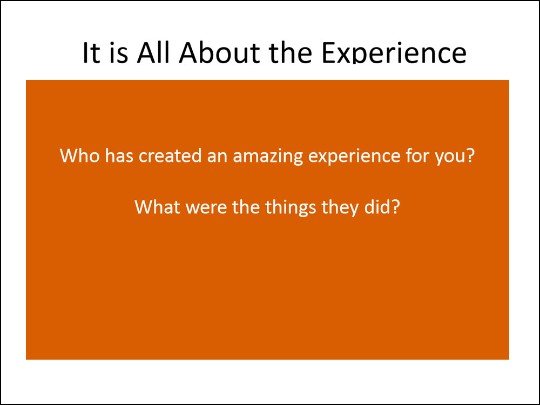 It is All About the Experience

Who has created an amazing experience for you?

What were the things they did?